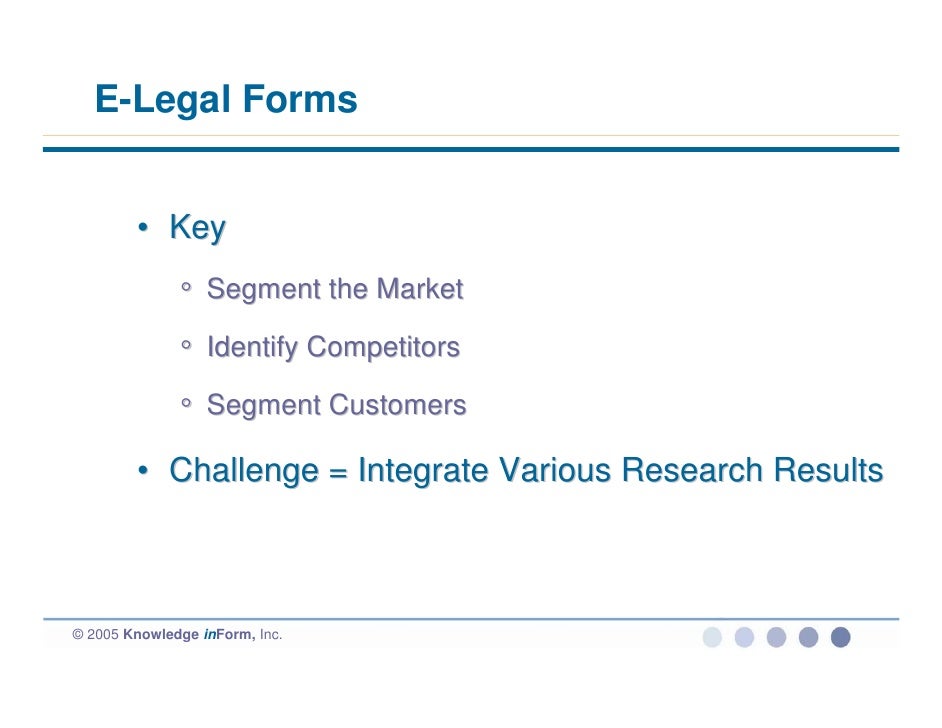 E-Legal Forms

• Key

◦ Segment the Market

◦ Identify Competitors

◦ Segment Customers

• Challenge = Integrate Various Research Results

© 2005 Knowledge inForm, Inc.